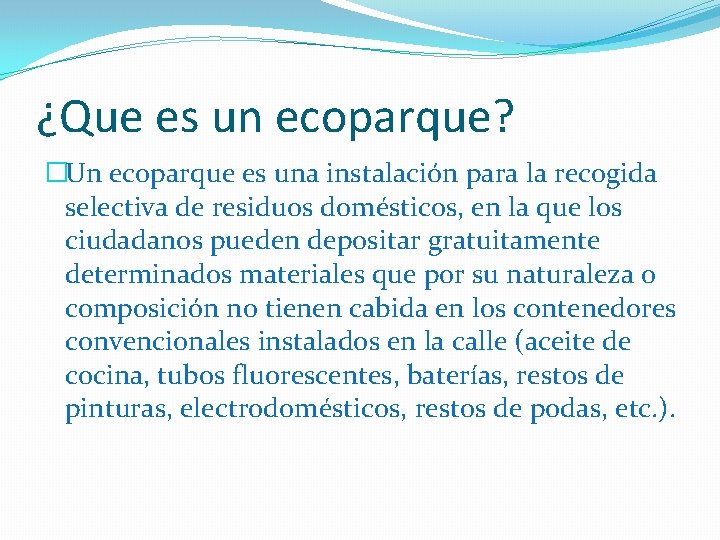 ¿Que es un ecoparque?

Un ecoparque es una instalación para la recogida selectiva de residuos domésticos, en la que los ciudadanos pueden depositar gratuitamente determinados materiales que por su naturaleza o composición no tienen cabida en los contenedores convencionales instalados en la calle (aceite de cocina, tubos fluorescentes, baterías, restos de pinturas, electrodomésticos, restos de podas, etc.).